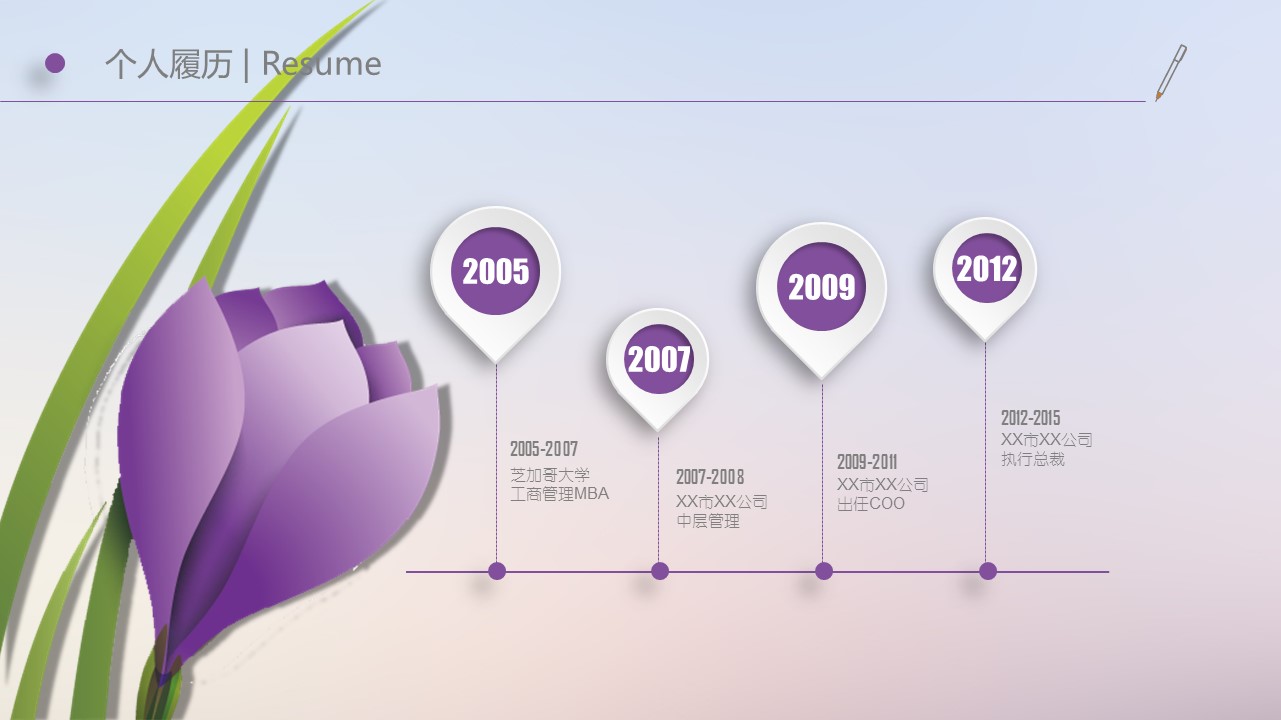 个人履历 | Resume

2005

2007

2009

2012

2005-2007
芝加哥大学
工商管理MBA

2007-2008
XX市XX公司
中层管理

2009-2011
XX市XX公司
出任COO

2012-2015
XX市XX公司
执行总裁